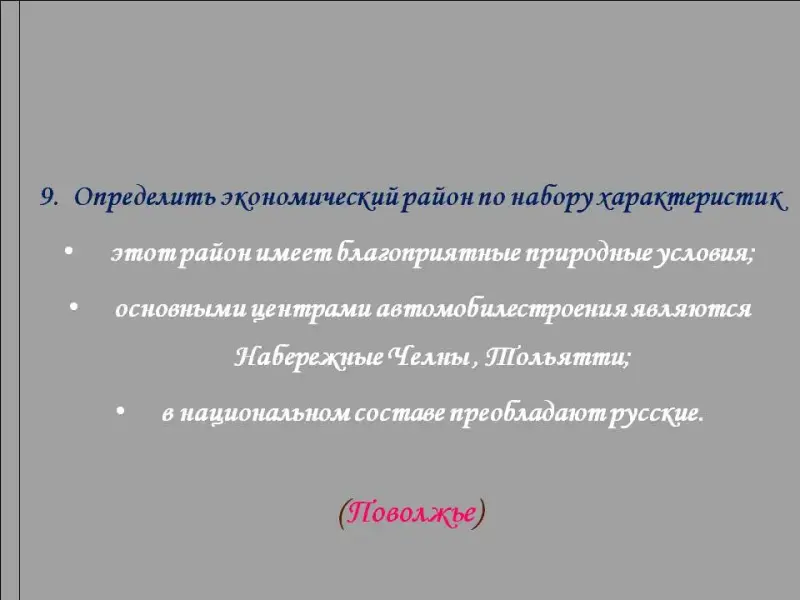 9. Определить экономический район по набору характеристик

• этот район имеет благоприятные природные условия;

• основными центрами автомобилестроения являются Набережные Челны , Тольятти;

• в национальном составе преобладают русские.

(Поволжье)